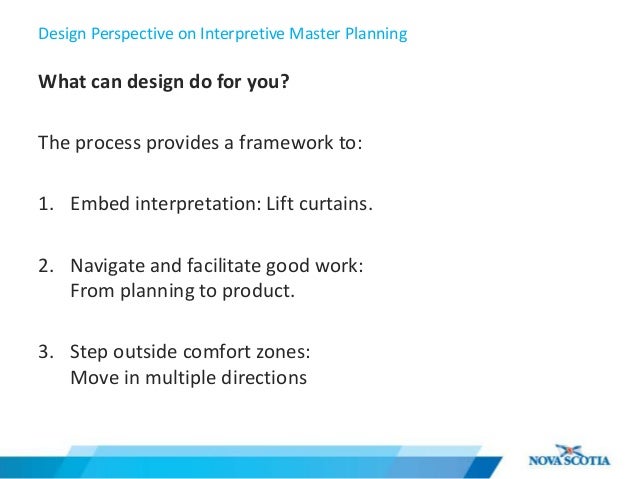 Design Perspective on Interpretive Master Planning

What can design do for you?

The process provides a framework to:

1. Embed interpretation: Lift curtains.

2. Navigate and facilitate good work: From planning to product.

3. Step outside comfort zones: Move in multiple directions

NOVA SCOTIA